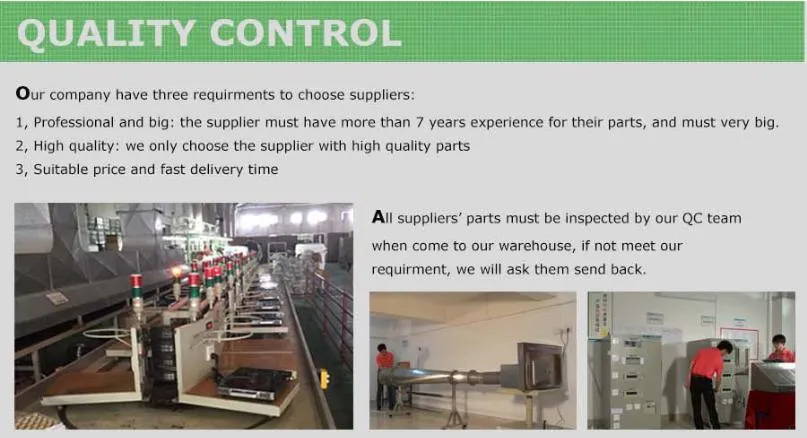 QUALITY CONTROL

Our company have three requirments to choose suppliers:

1, Professional and big: the supplier must have more than 7 years experience for their parts, and must very big.
2, High quality: we only choose the supplier with high quality parts
3, Suitable price and fast delivery time

All suppliers' parts must be inspected by our QC team when come to our warehouse, if not meet our requirment, we will ask them send back.